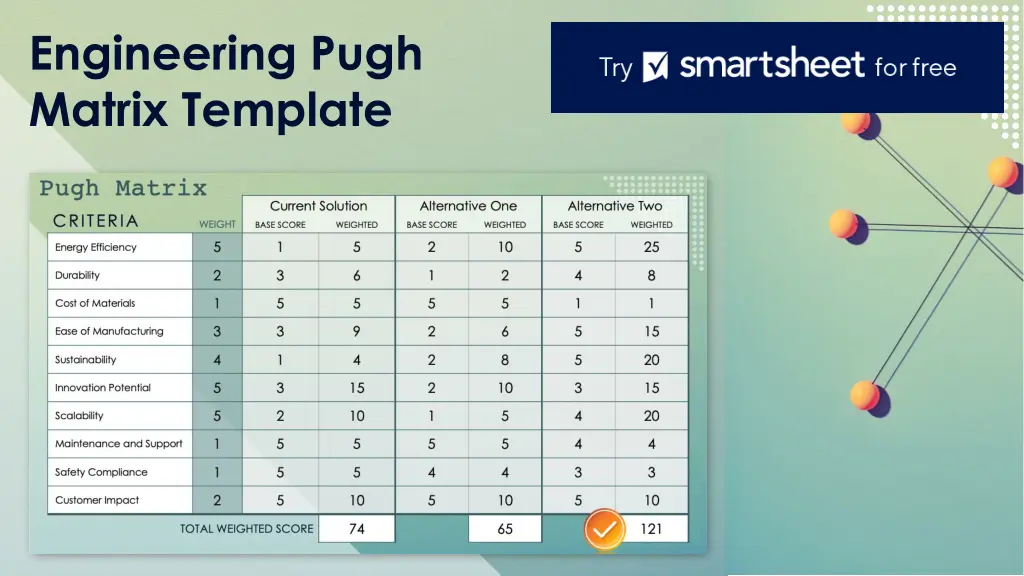 Engineering Pugh Matrix Template

Try smartsheet for free

Pugh Matrix

| CRITERIA | WEIGHT | Current Solution BASE SCORE | Current Solution WEIGHTED | Alternative One BASE SCORE | Alternative One WEIGHTED | Alternative Two BASE SCORE | Alternative Two WEIGHTED |
|---|---|---|---|---|---|---|---|
| Energy Efficiency | 5 | 1 | 5 | 2 | 10 | 5 | 25 |
| Durability | 2 | 3 | 6 | 1 | 2 | 4 | 8 |
| Cost of Materials | 1 | 5 | 5 | 5 | 5 | 1 | 1 |
| Ease of Manufacturing | 3 | 3 | 9 | 2 | 6 | 5 | 15 |
| Sustainability | 4 | 1 | 4 | 2 | 8 | 5 | 20 |
| Innovation Potential | 5 | 3 | 15 | 2 | 10 | 3 | 15 |
| Scalability | 5 | 2 | 10 | 1 | 5 | 4 | 20 |
| Maintenance and Support | 1 | 5 | 5 | 5 | 5 | 4 | 4 |
| Safety Compliance | 1 | 5 | 5 | 4 | 4 | 3 | 3 |
| Customer Impact | 2 | 5 | 10 | 5 | 10 | 5 | 10 |
| TOTAL WEIGHTED SCORE | | | 74 | | 65 | | 121 |